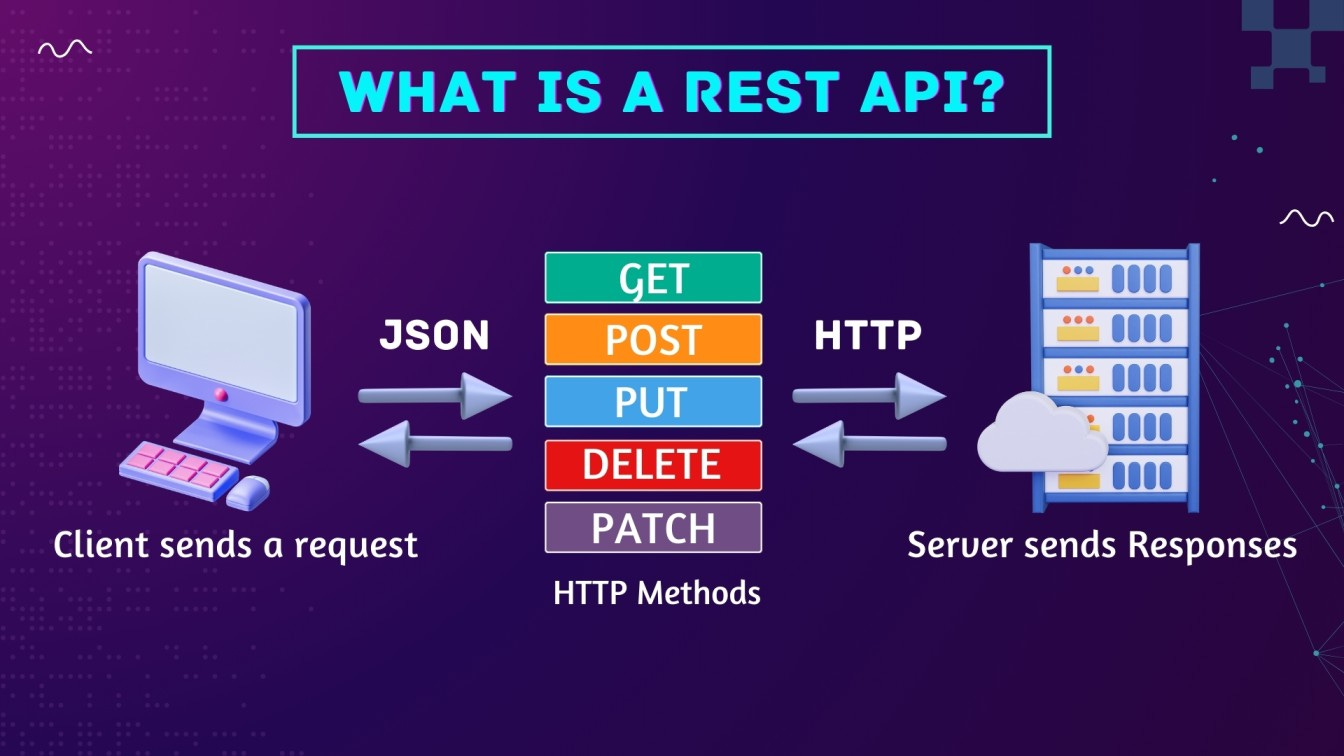 WHAT IS A REST API?

JSON

GET
POST
PUT
DELETE
PATCH

HTTP

Client sends a request

HTTP Methods

Server sends Responses